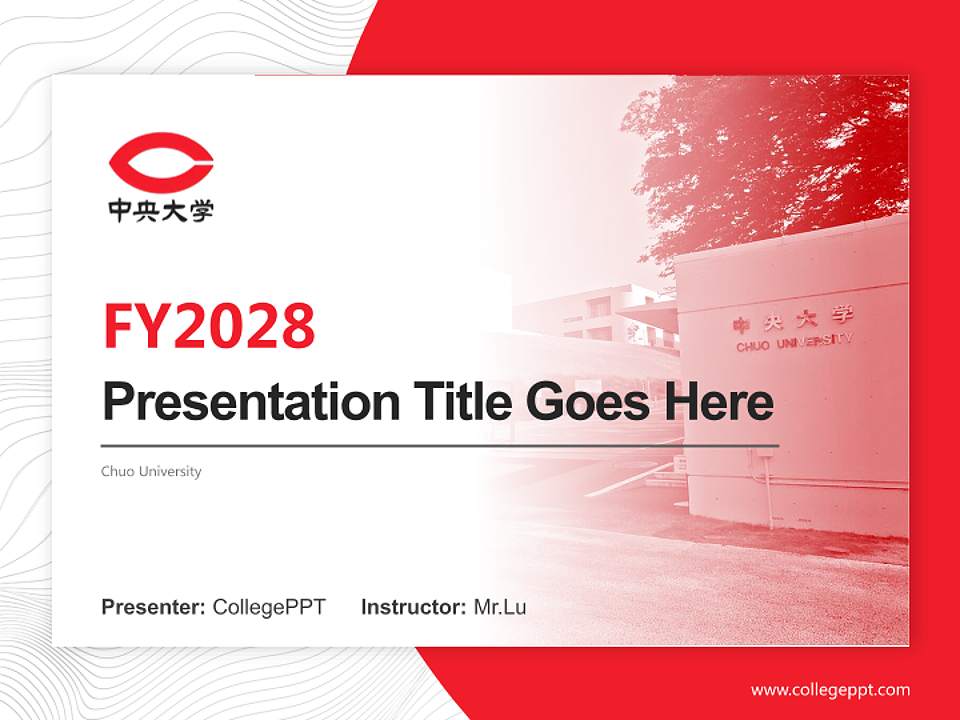 中央大学

中央大学
CHUO UNIVERSITY

FY2028

Presentation Title Goes Here

Chuo University

Presenter: CollegePPT Instructor: Mr.Lu

www.collegeppt.com